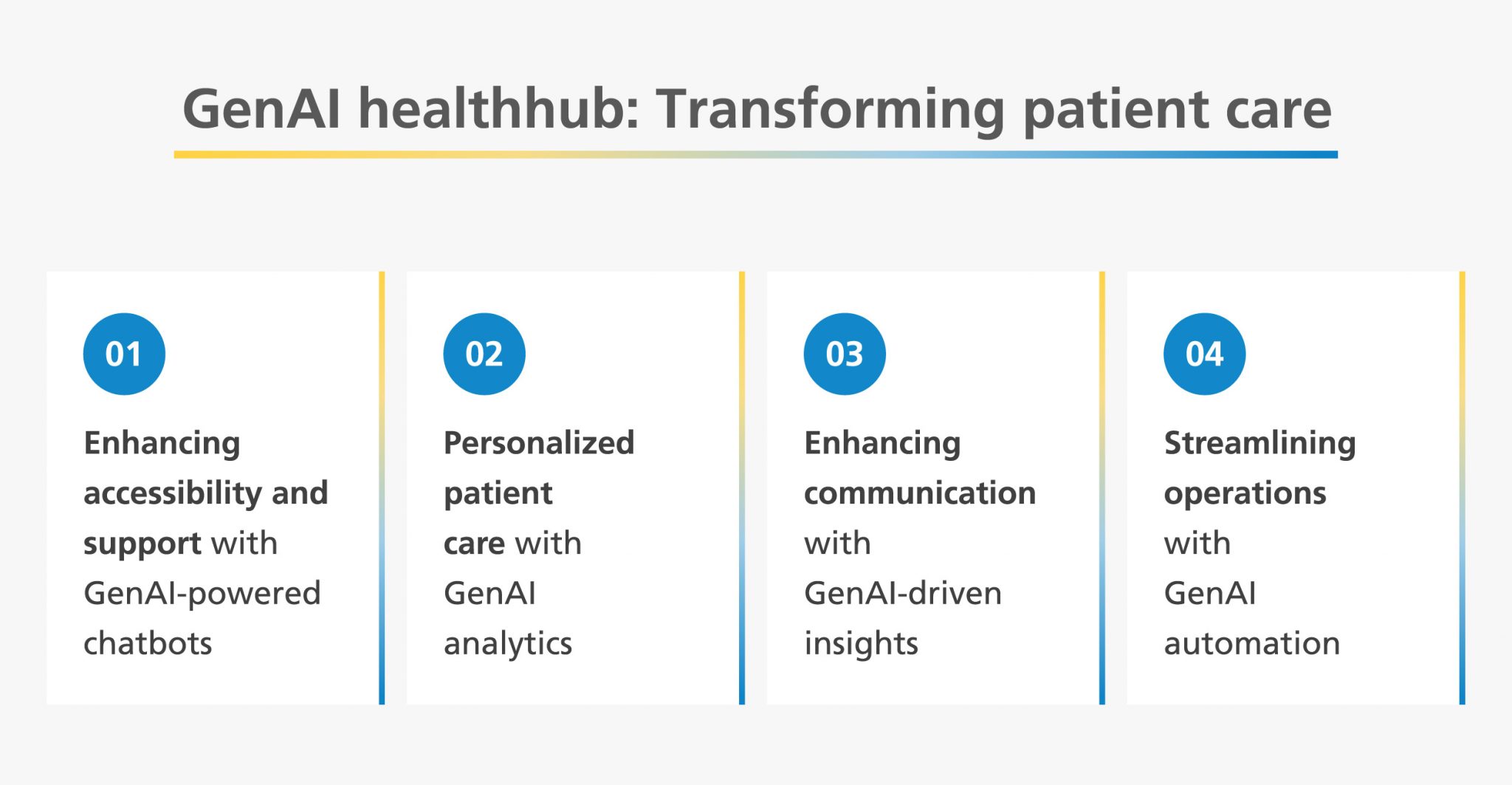 GenAI healthhub: Transforming patient care

01

Enhancing accessibility and support with GenAI-powered chatbots

02

Personalized patient care with GenAI analytics

03

Enhancing communication with GenAI-driven insights

04

Streamlining operations with GenAI automation